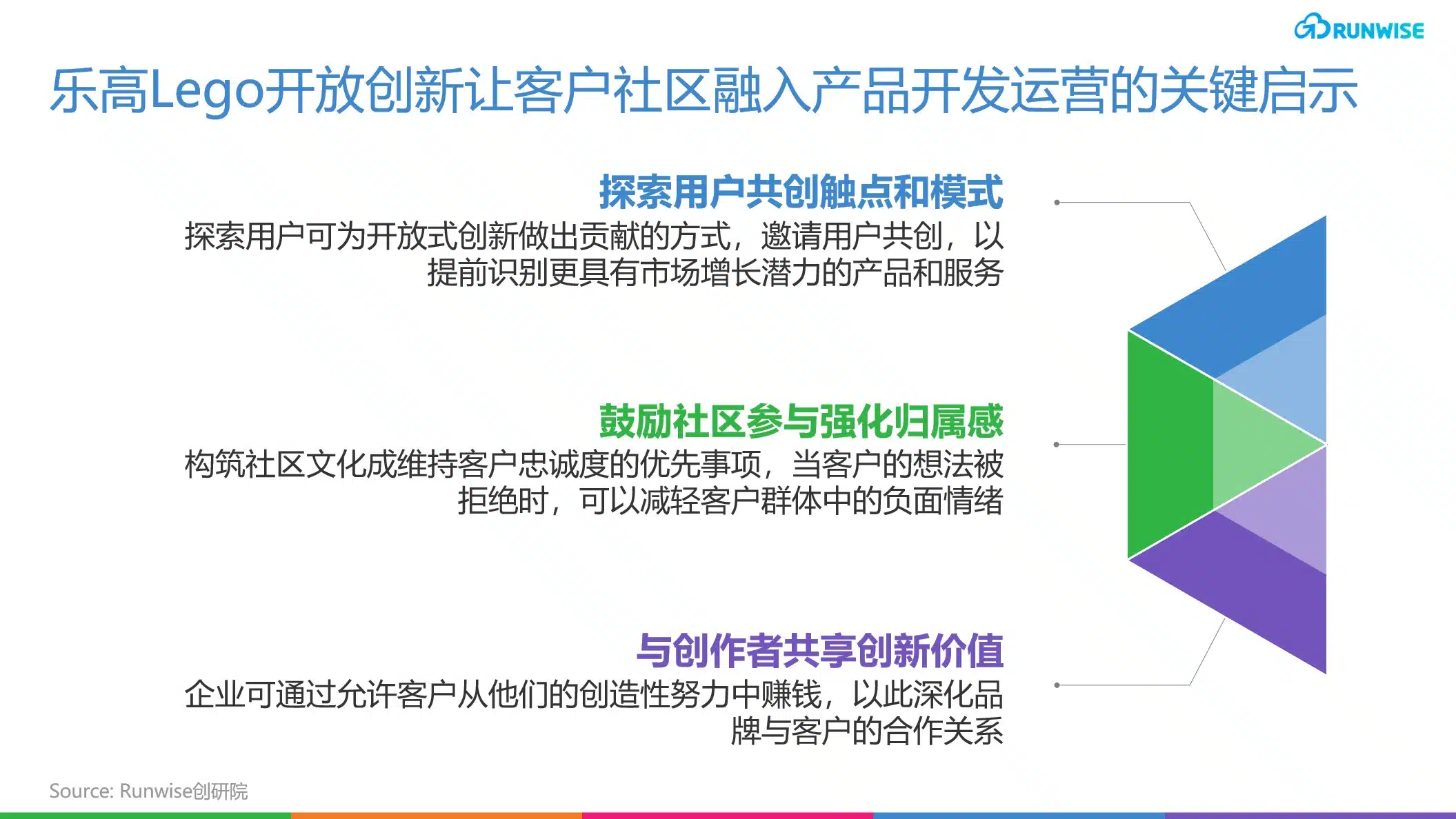 RUNWISE

乐高Lego开放创新让客户社区融入产品开发运营的关键启示

探索用户共创触点和模式

探索用户可为开放式创新做出贡献的方式，邀请用户共创，以提前识别更具有市场增长潜力的产品和服务

鼓励社区参与强化归属感

构筑社区文化成维持客户忠诚度的优先事项，当客户的想法被拒绝时，可以减轻客户群体中的负面情绪

与创作者共享创新价值

企业可通过允许客户从他们的创造性努力中赚钱，以此深化品牌与客户的合作关系

Source: Runwise创研院